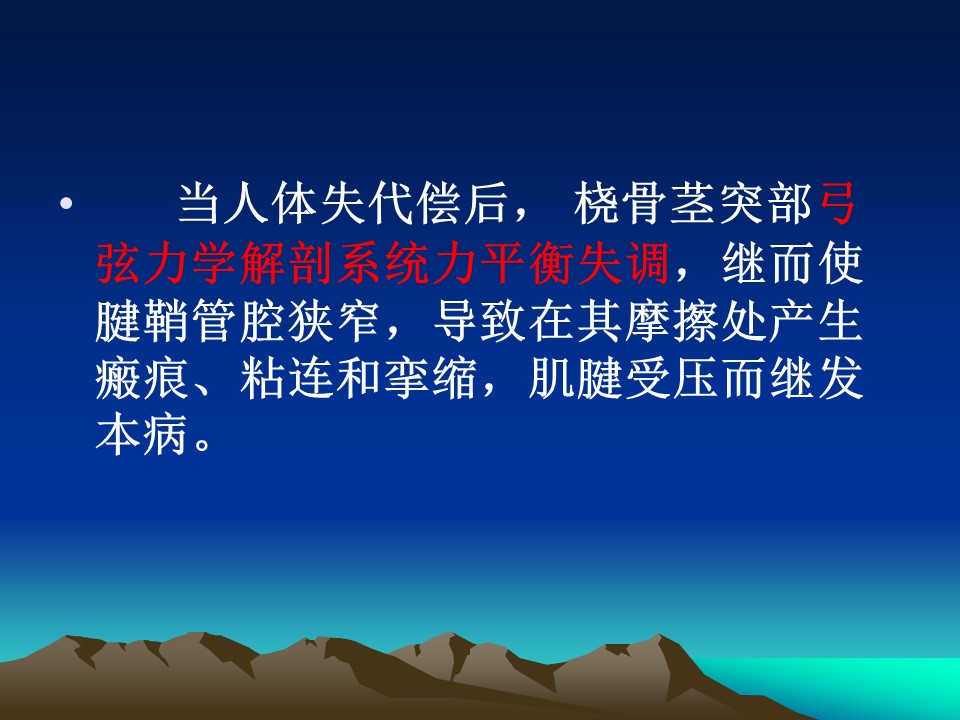 • 当人体失代偿后， 桡骨茎突部弓弦力学解剖系统力平衡失调，继而使腱鞘管腔狭窄，导致在其摩擦处产生瘢痕、粘连和挛缩，肌腱受压而继发本病。